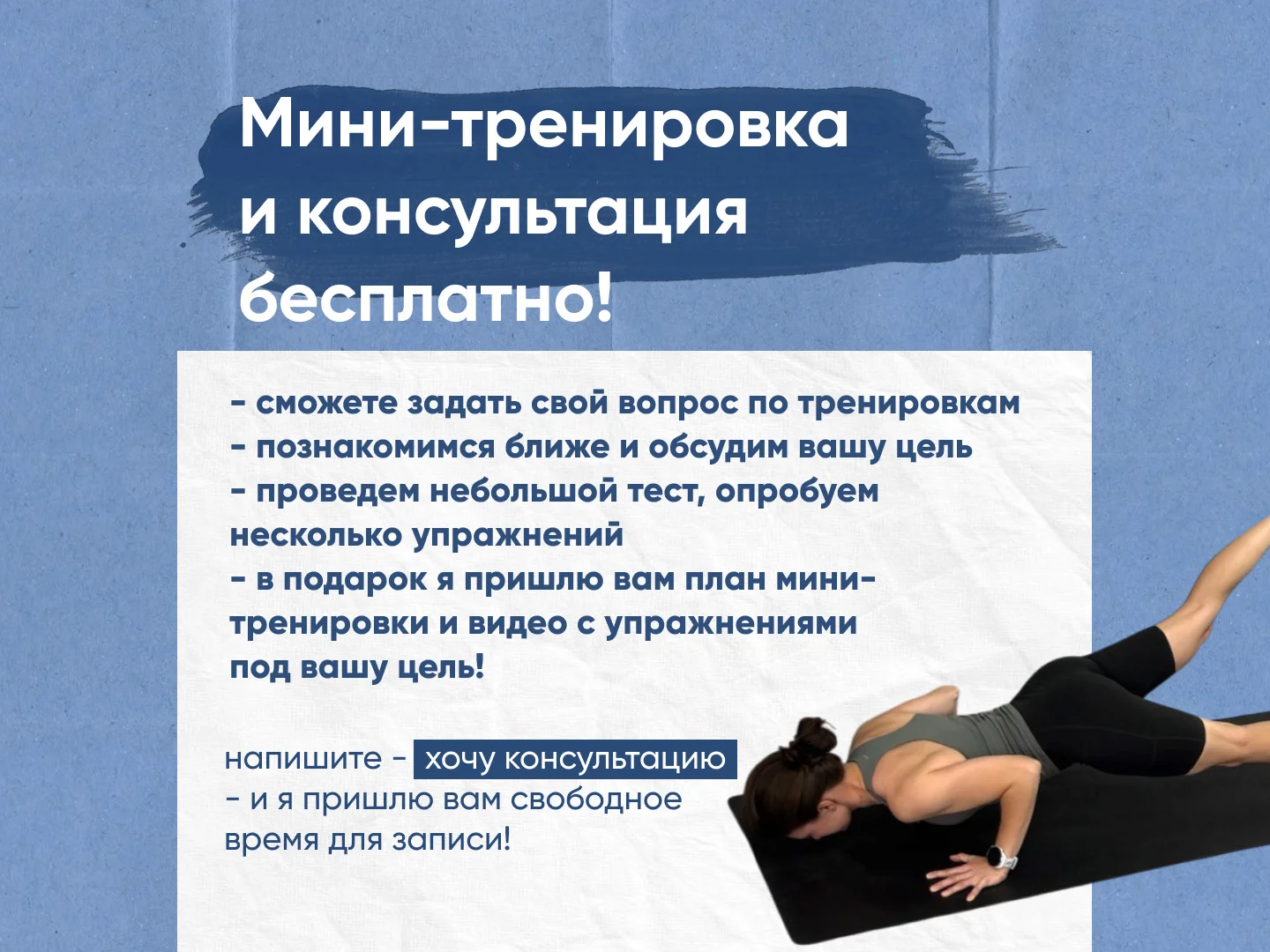 Мини-тренировка и консультация бесплатно!

- сможете задать свой вопрос по тренировкам
- познакомимся ближе и обсудим вашу цель
- проведем небольшой тест, опробуем несколько упражнений
- в подарок я пришлю вам план мини-тренировки и видео с упражнениями под вашу цель!

напишите - хочу консультацию - и я пришлю вам свободное время для записи!